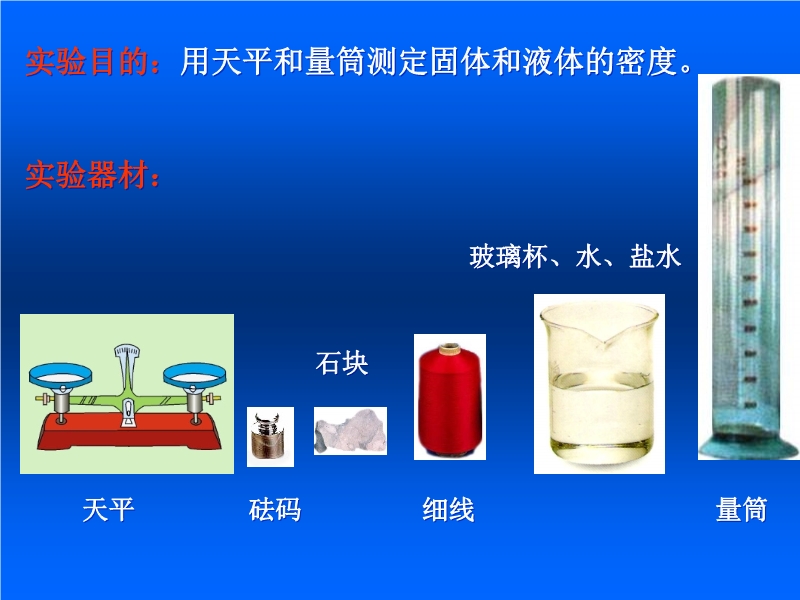 实验目的：用天平和量筒测定固体和液体的密度。

实验器材：

玻璃杯、水、盐水

石块

天平

砝码

细线

量筒